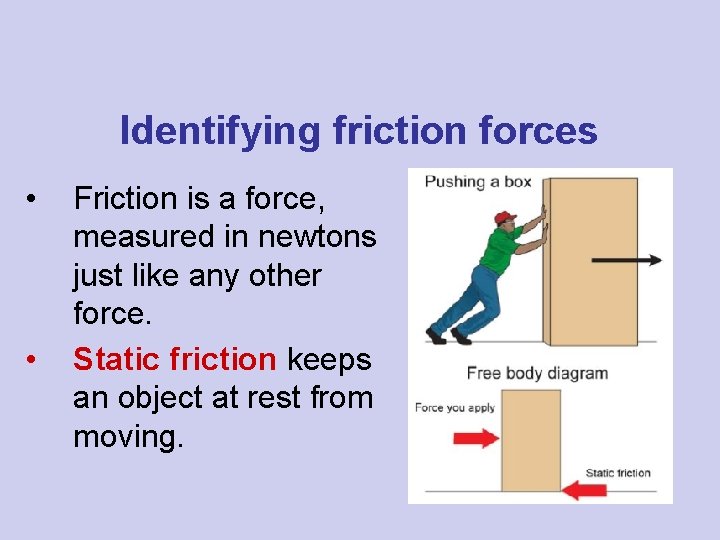 Identifying friction forces

• Friction is a force, measured in newtons just like any other force.

• Static friction keeps an object at rest from moving.

Pushing a box

Free body diagram

Force you apply

Static friction